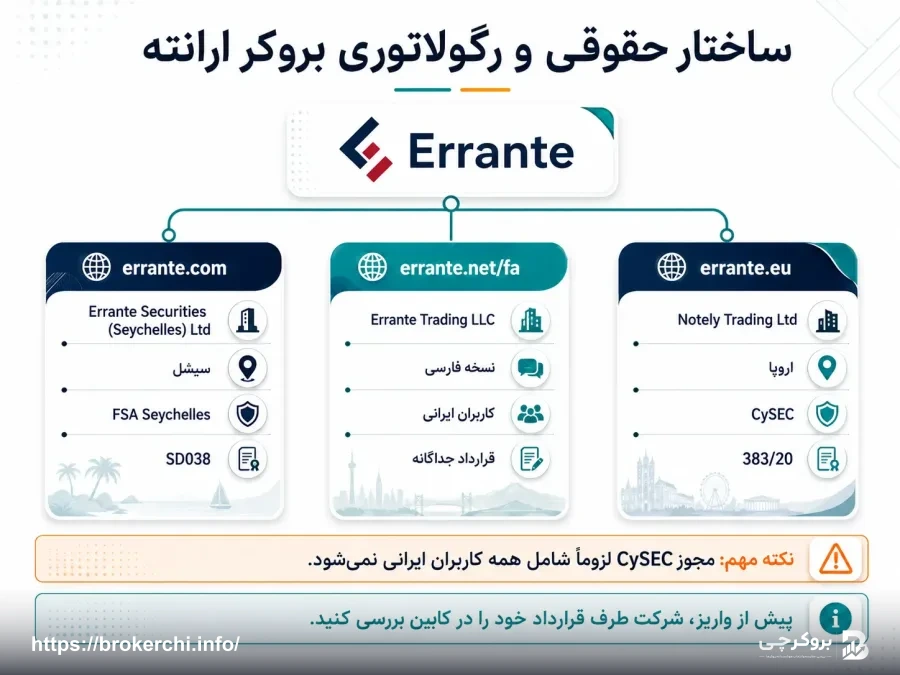 ساختار حقوقی و رگولاتوری بروکر ارانته

Errante

errante.eu
Notely Trading Ltd
اروپا
CySEC
383/20

errante.net/fa
Errante Trading LLC
نسخه فارسی
کاربران ایرانی
قرارداد جداگانه

errante.com
Errante Securities (Seychelles) Ltd
سیشل
FSA Seychelles
SD038

نکته مهم: مجوز CySEC لزوماً شامل همه کاربران ایرانی نمی‌شود.

پیش از واریز، شرکت طرف قرارداد خود را در کابین بررسی کنید.

https://brokerchi.info/
بروکرچی